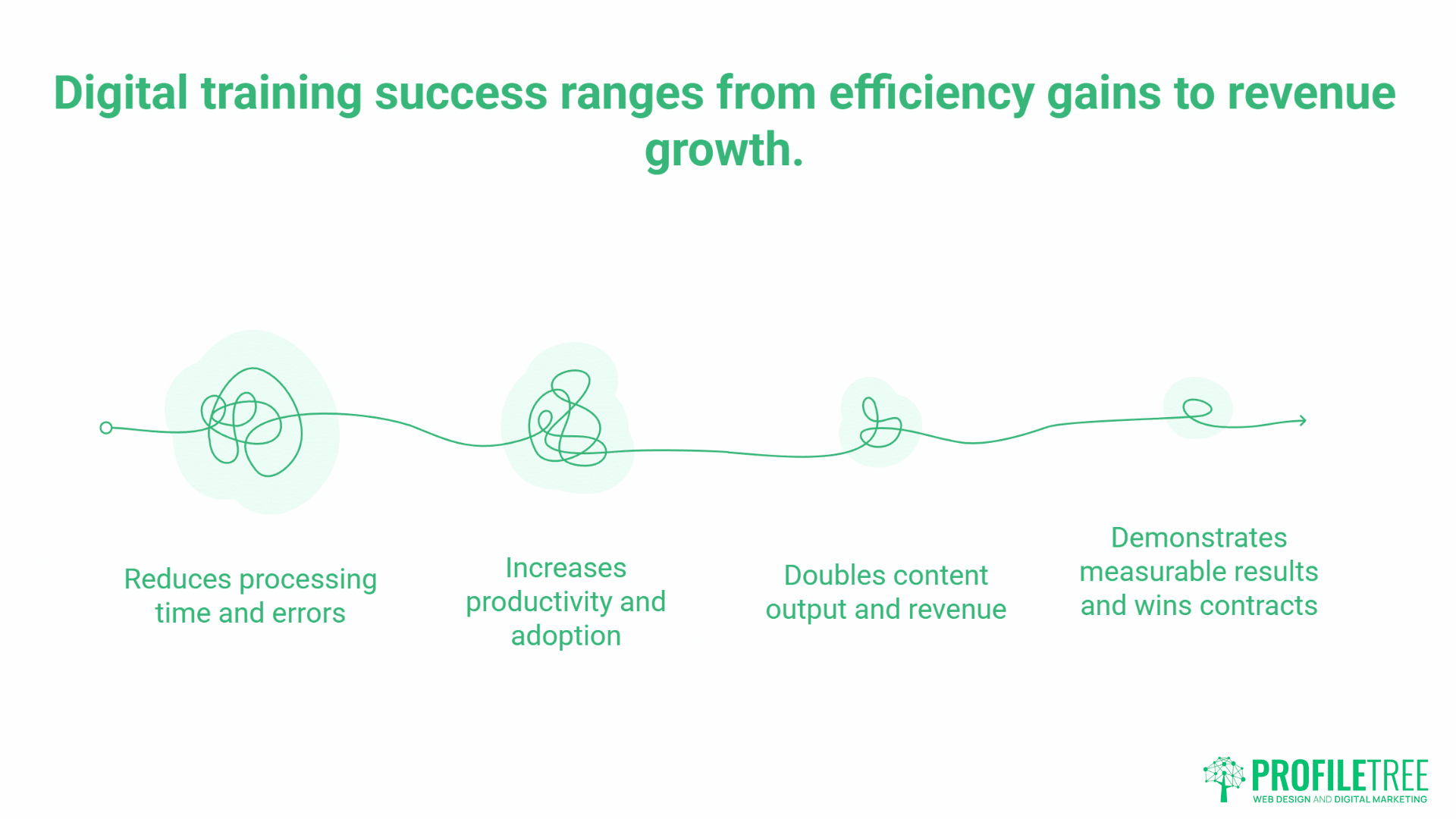 Digital training success ranges from efficiency gains to revenue growth.

Reduces processing time and errors

Increases productivity and adoption

Doubles content output and revenue

Demonstrates measurable results and wins contracts

PROFILETREE
WEB DESIGN AND DIGITAL MARKETING